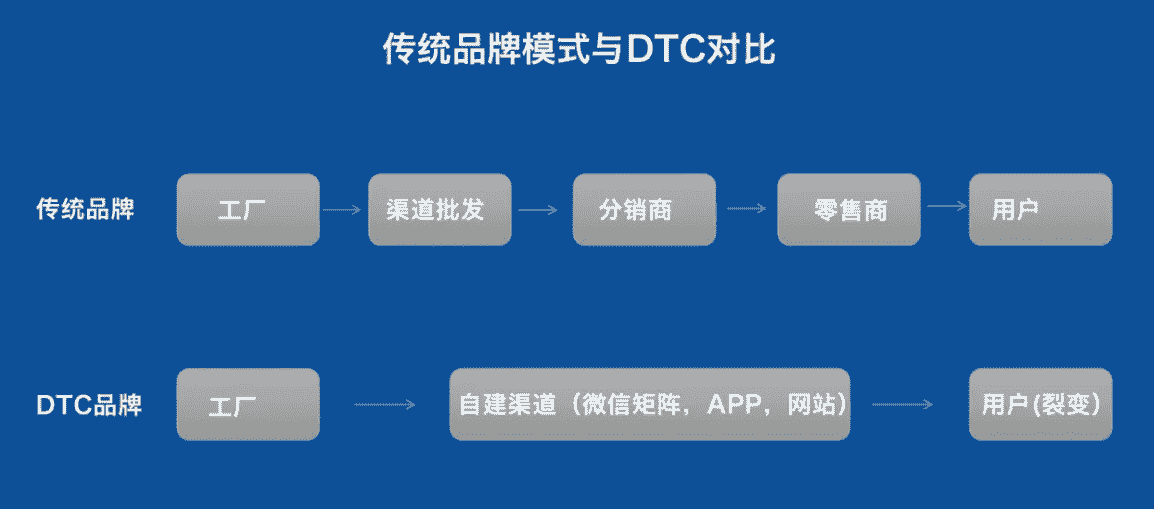 传统品牌模式与DTC对比

传统品牌

工厂

渠道批发

分销商

零售商

用户

DTC品牌

工厂

自建渠道（微信矩阵，APP，网站）

用户(裂变)